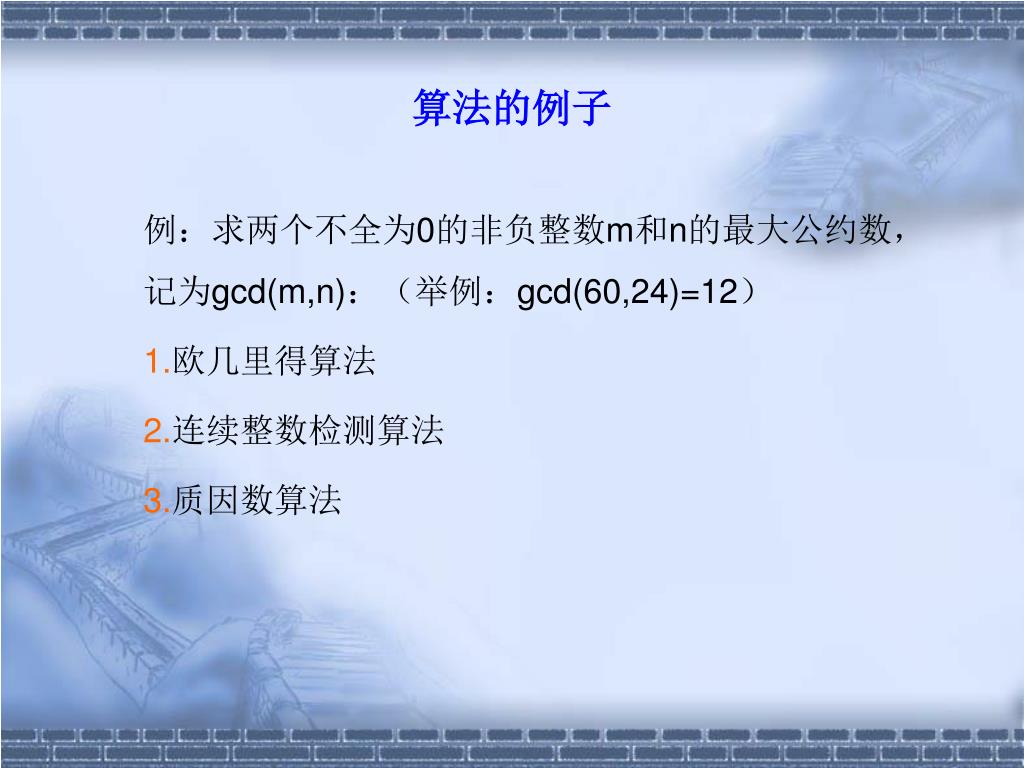 算法的例子

例：求两个不全为0的非负整数m和n的最大公约数，记为gcd(m,n)：（举例：gcd(60,24)=12）

1.欧几里得算法

2.连续整数检测算法

3.质因数算法